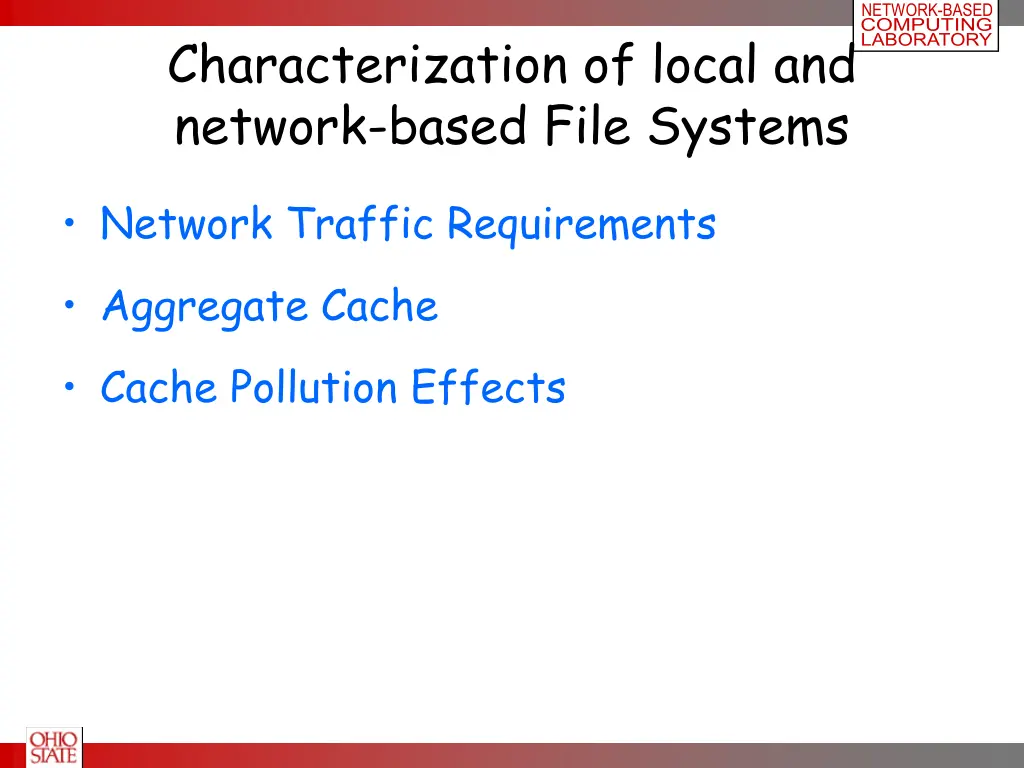 NETWORK-BASED COMPUTING LABORATORY

Characterization of local and network-based File Systems

• Network Traffic Requirements

• Aggregate Cache

• Cache Pollution Effects

OHIO STATE